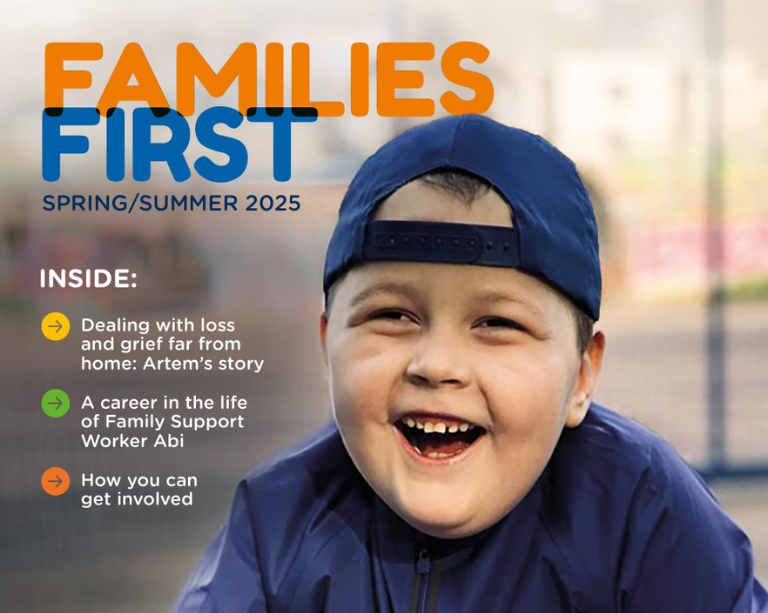 FAMILIES FIRST

SPRING/SUMMER 2025

INSIDE:

→ Dealing with loss and grief far from home: Artem's story

→ A career in the life of Family Support Worker Abi

→ How you can get involved